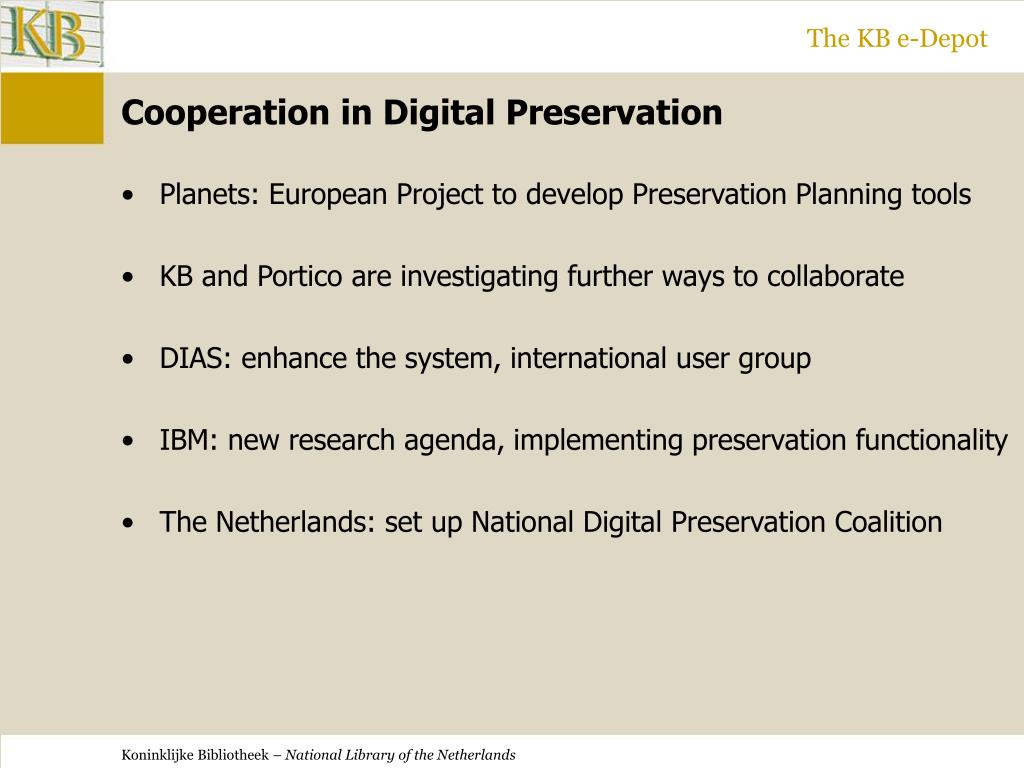 KB

The KB e-Depot

Cooperation in Digital Preservation

• Planets: European Project to develop Preservation Planning tools

• KB and Portico are investigating further ways to collaborate

• DIAS: enhance the system, international user group

• IBM: new research agenda, implementing preservation functionality

• The Netherlands: set up National Digital Preservation Coalition

Koninklijke Bibliotheek – National Library of the Netherlands